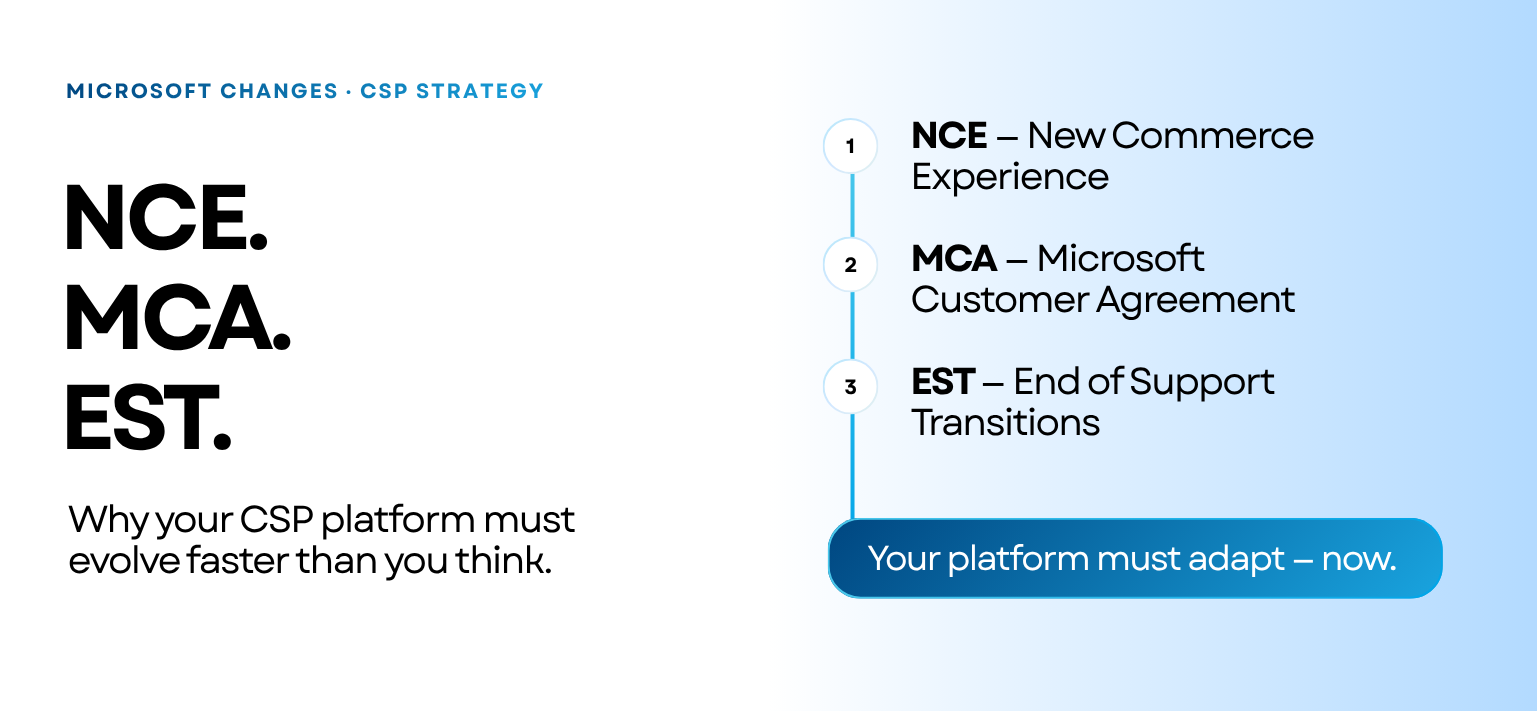 MICROSOFT CHANGES · CSP STRATEGY

NCE.
MCA.
EST.

Why your CSP platform must evolve faster than you think.

1 NCE – New Commerce Experience

2 MCA – Microsoft Customer Agreement

3 EST – End of Support Transitions

Your platform must adapt – now.